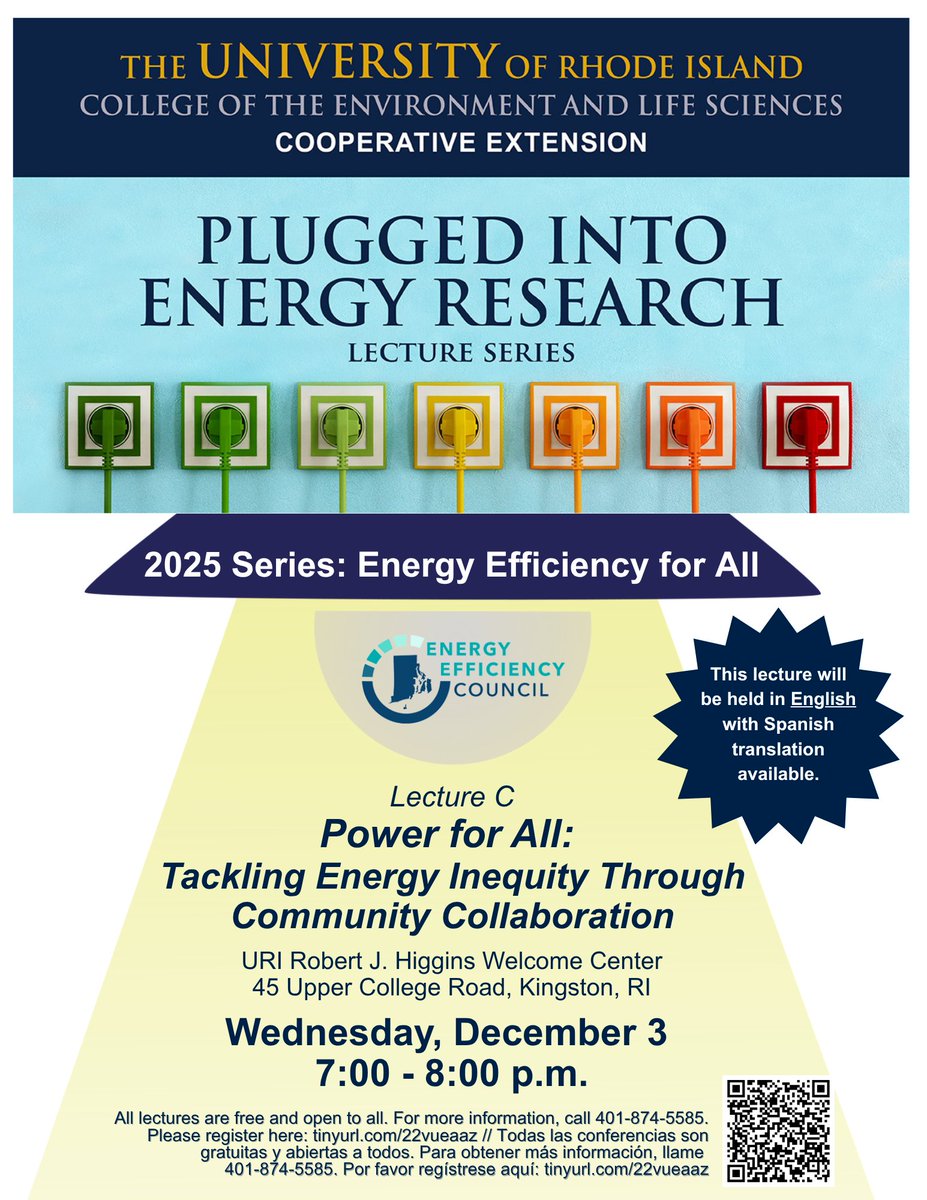 THE UNIVERSITY OF RHODE ISLAND
COLLEGE OF THE ENVIRONMENT AND LIFE SCIENCES
COOPERATIVE EXTENSION

PLUGGED INTO ENERGY RESEARCH
LECTURE SERIES

2025 Series: Energy Efficiency for All

ENERGY EFFICIENCY COUNCIL

This lecture will be held in English with Spanish translation available.

Lecture C
Power for All:
Tackling Energy Inequity Through Community Collaboration

URI Robert J. Higgins Welcome Center
45 Upper College Road, Kingston, RI

Wednesday, December 3
7:00 - 8:00 p.m.

All lectures are free and open to all. For more information, call 401-874-5585. Please register here: tinyurl.com/22vueaaz // Todas las conferencias son gratuitas y abiertas a todos. Para obtener más información, llame 401-874-5585. Por favor regístrese aquí: tinyurl.com/22vueaaz